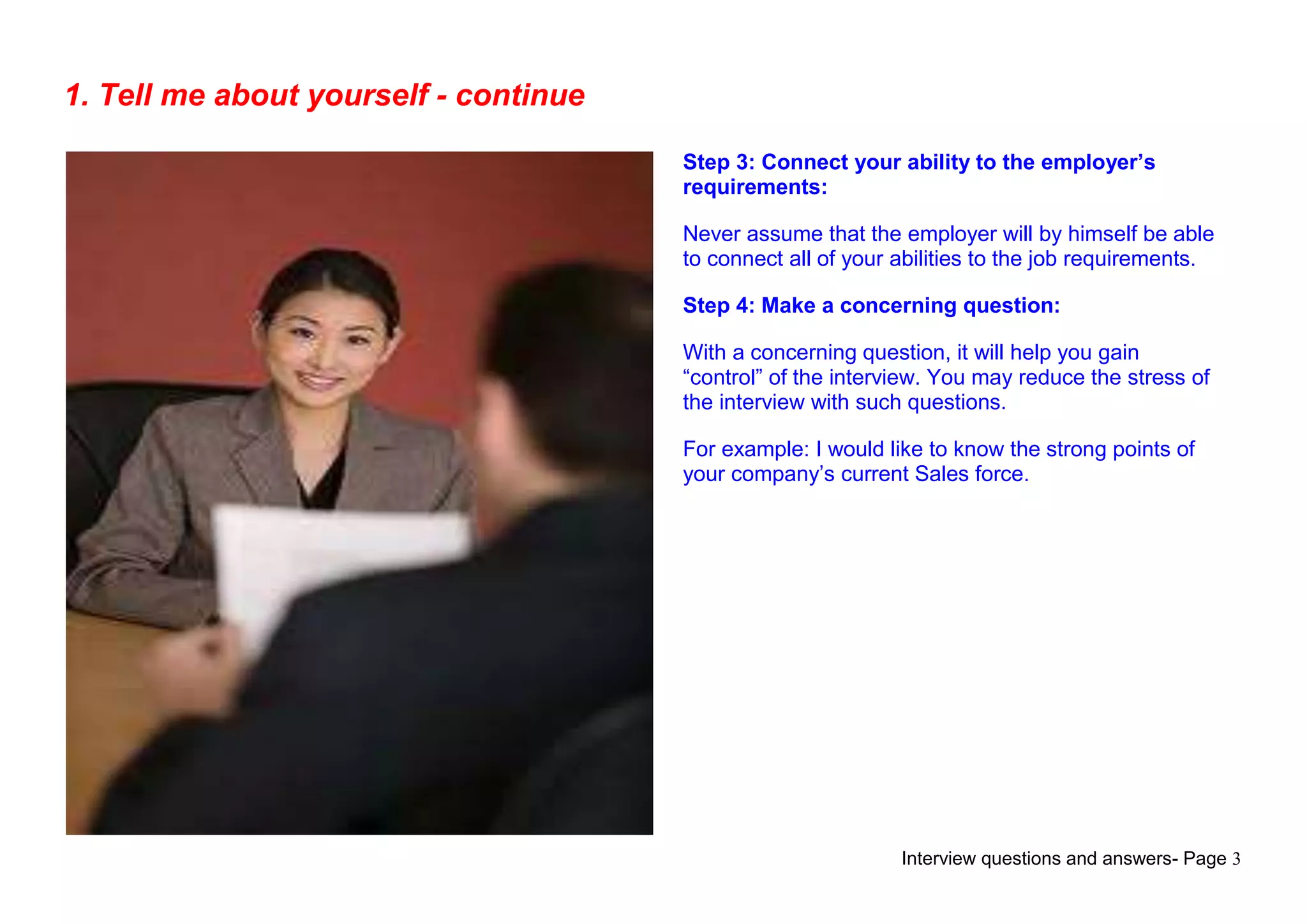 1. Tell me about yourself - continue

Step 3: Connect your ability to the employer’s requirements:

Never assume that the employer will by himself be able to connect all of your abilities to the job requirements.

Step 4: Make a concerning question:

With a concerning question, it will help you gain “control” of the interview. You may reduce the stress of the interview with such questions.

For example: I would like to know the strong points of your company’s current Sales force.

Interview questions and answers- Page 3